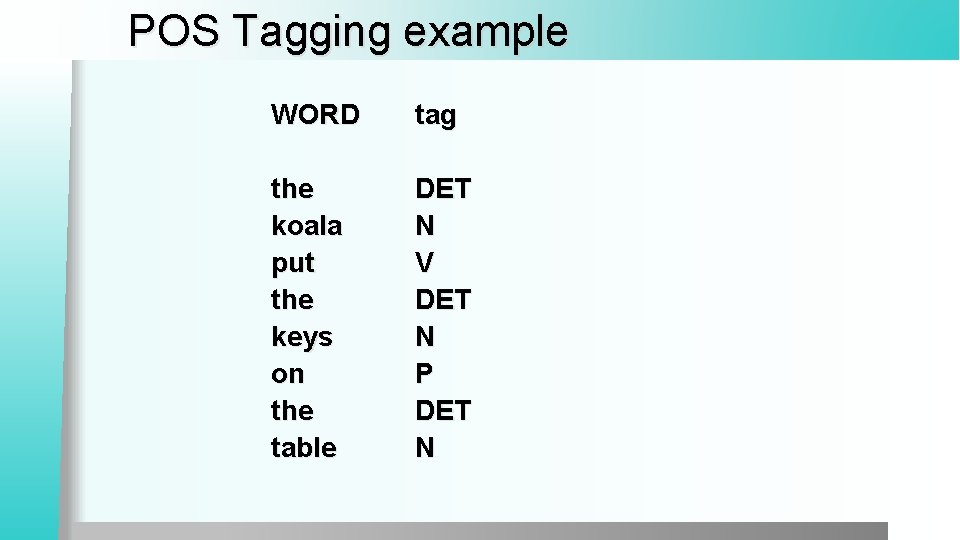 POS Tagging example

| WORD | tag |
|---|---|
| the | DET |
| koala | N |
| put | V |
| the | DET |
| keys | N |
| on | P |
| the | DET |
| table | N |